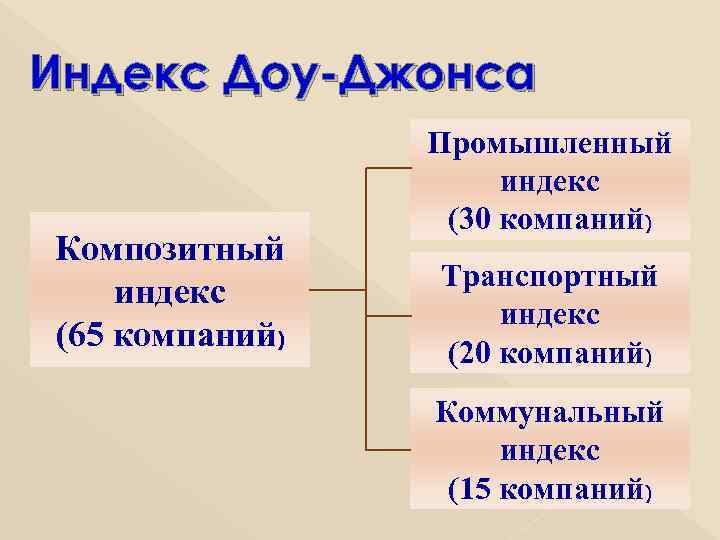 Индекс Доу-Джонса

Композитный индекс (65 компаний)

Промышленный индекс (30 компаний)

Транспортный индекс (20 компаний)

Коммунальный индекс (15 компаний)